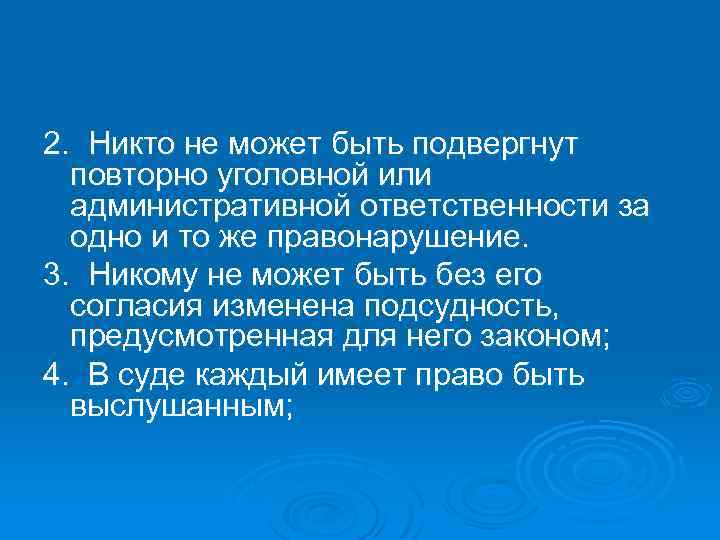 2. Никто не может быть подвергнут повторно уголовной или административной ответственности за одно и то же правонарушение.

3. Никому не может быть без его согласия изменена подсудность, предусмотренная для него законом;

4. В суде каждый имеет право быть выслушанным;